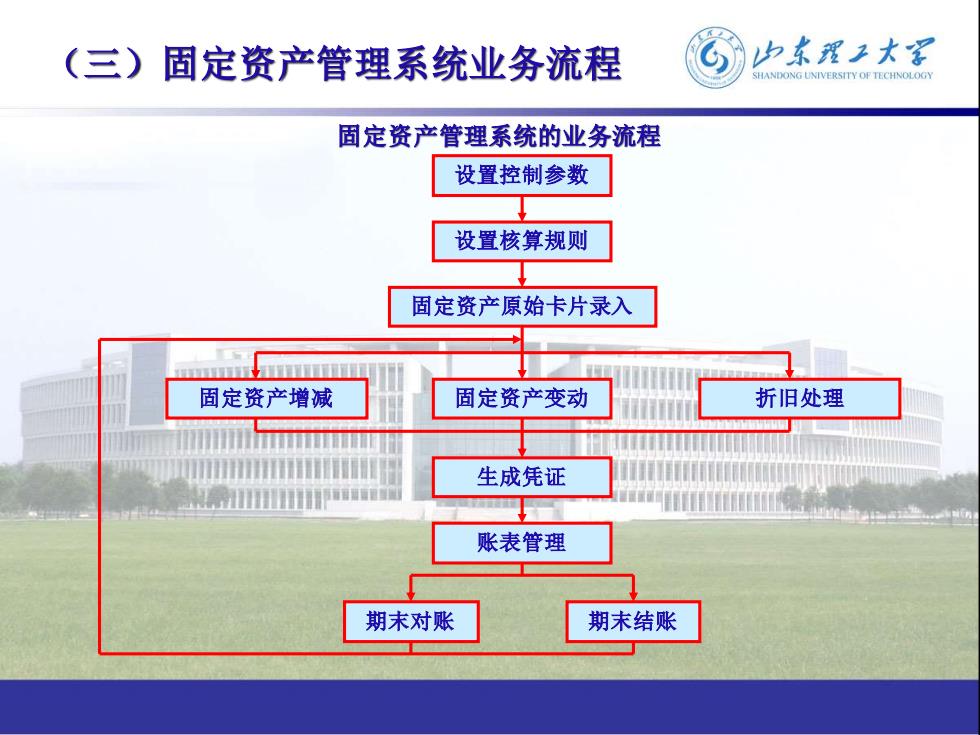 （三）固定资产管理系统业务流程

山东理工大学
SHANDONG UNIVERSITY OF TECHNOLOGY

固定资产管理系统的业务流程

设置控制参数

设置核算规则

固定资产原始卡片录入

固定资产增减

固定资产变动

折旧处理

生成凭证

账表管理

期末对账

期末结账